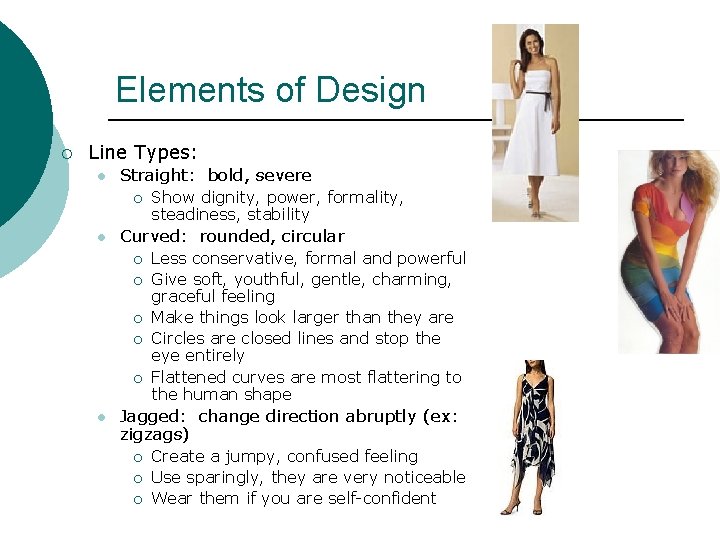 Elements of Design

Line Types:

Straight: bold, severe

Show dignity, power, formality, steadiness, stability

Curved: rounded, circular

Less conservative, formal and powerful

Give soft, youthful, gentle, charming, graceful feeling

Make things look larger than they are

Circles are closed lines and stop the eye entirely

Flattened curves are most flattering to the human shape

Jagged: change direction abruptly (ex: zigzags)

Create a jumpy, confused feeling

Use sparingly, they are very noticeable

Wear them if you are self-confident